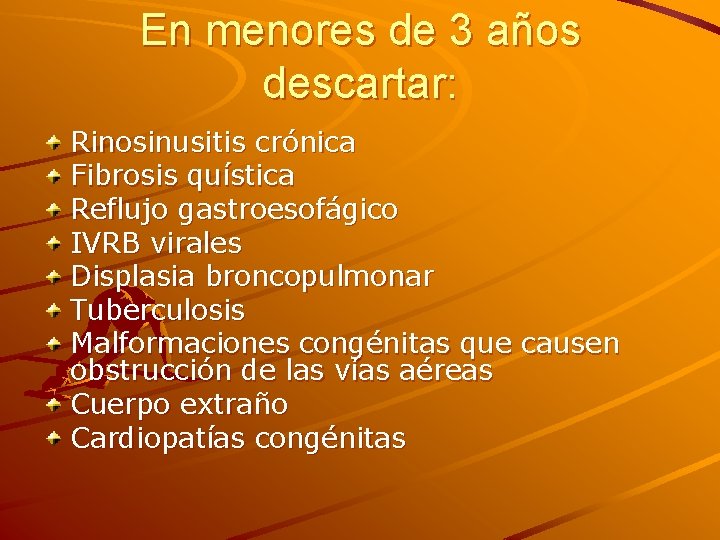 En menores de 3 años descartar:

Rinosinusitis crónica
Fibrosis quística
Reflujo gastroesofágico
IVRB virales
Displasia broncopulmonar
Tuberculosis
Malformaciones congénitas que causen obstrucción de las vías aéreas
Cuerpo extraño
Cardiopatías congénitas